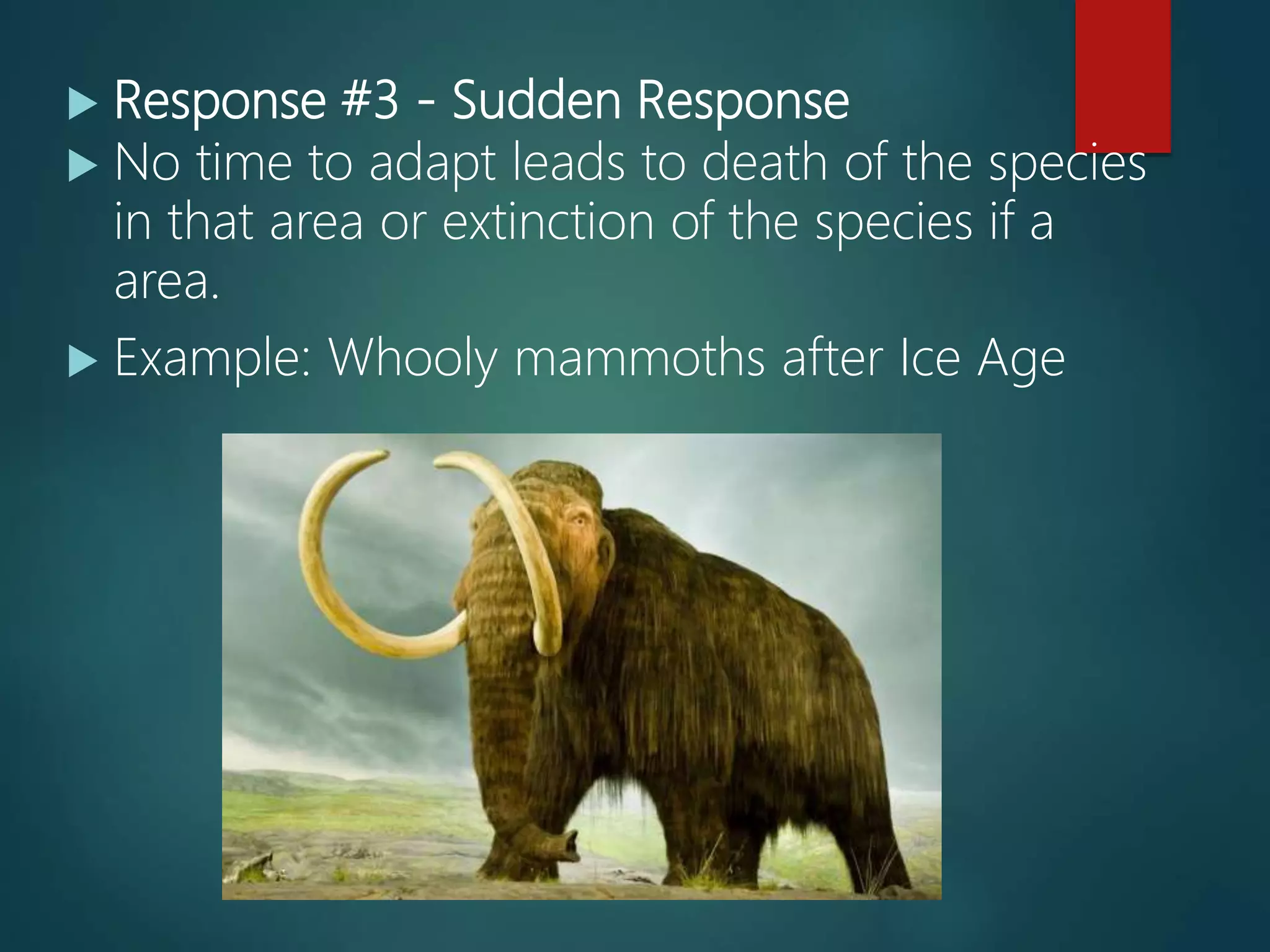 Response #3 - Sudden Response

No time to adapt leads to death of the species in that area or extinction of the species if a area.

Example: Whooly mammoths after Ice Age